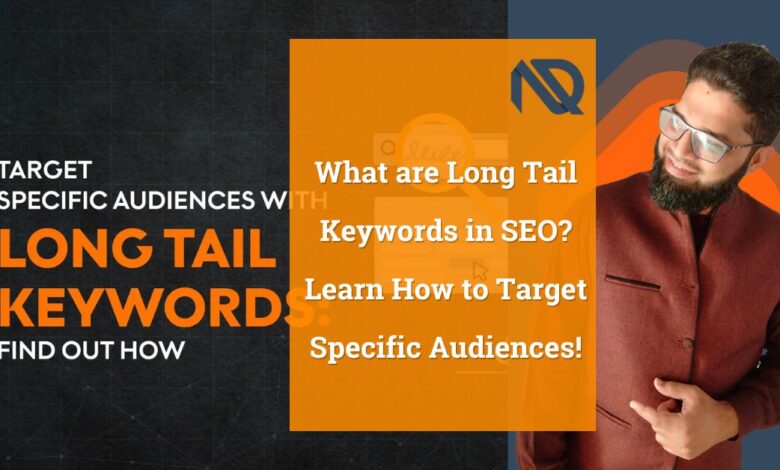 TARGET
SPECIFIC AUDIENCES WITH
LONG TAIL
KEYWORDS:
FIND OUT HOW

What are Long Tail Keywords in SEO? Learn How to Target Specific Audiences!